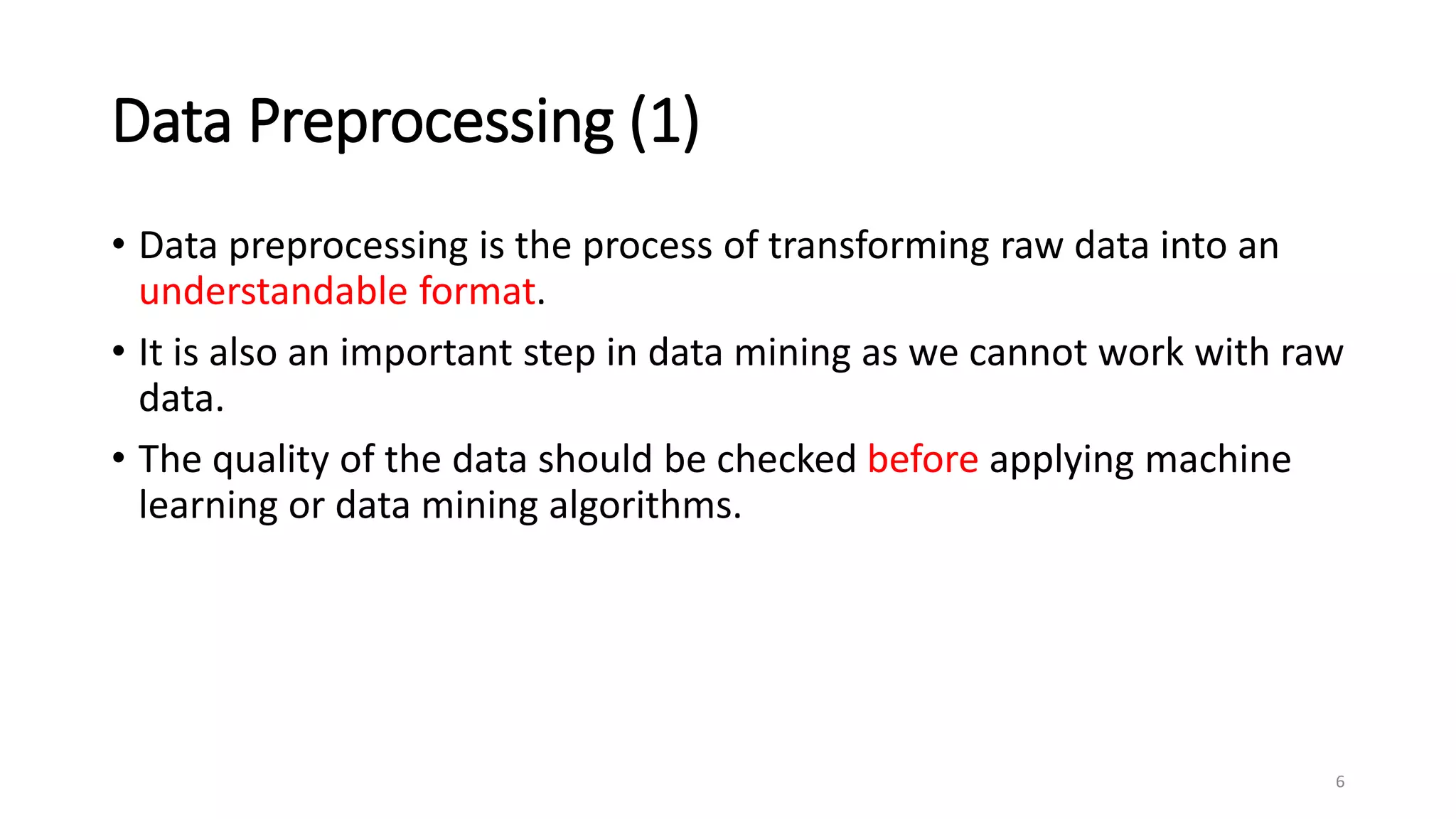 Data Preprocessing (1)

• Data preprocessing is the process of transforming raw data into an understandable format.

• It is also an important step in data mining as we cannot work with raw data.

• The quality of the data should be checked before applying machine learning or data mining algorithms.

6